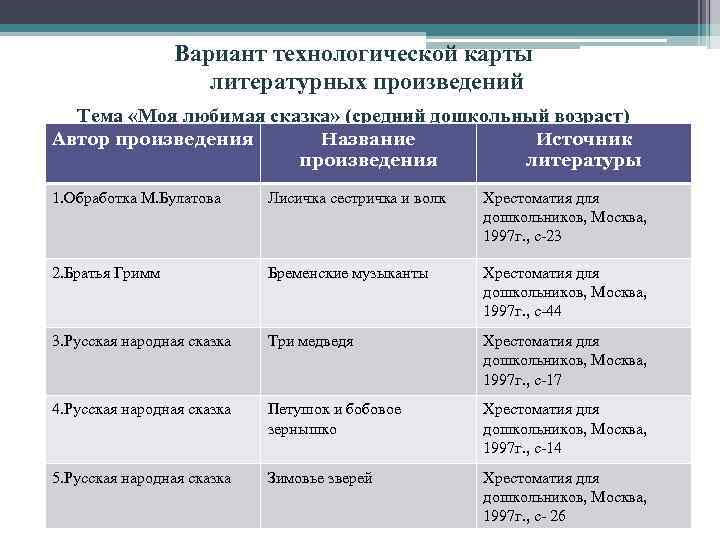 Вариант технологической карты литературных произведений

Тема «Моя любимая сказка» (средний дошкольный возраст)

| Автор произведения | Название произведения | Источник литературы |
|---|---|---|
| 1.Обработка М.Булатова | Лисичка сестричка и волк | Хрестоматия для дошкольников, Москва, 1997г., с-23 |
| 2.Братья Гримм | Бременские музыканты | Хрестоматия для дошкольников, Москва, 1997г., с-44 |
| 3.Русская народная сказка | Три медведя | Хрестоматия для дошкольников, Москва, 1997г., с-17 |
| 4.Русская народная сказка | Петушок и бобовое зернышко | Хрестоматия для дошкольников, Москва, 1997г., с-14 |
| 5.Русская народная сказка | Зимовье зверей | Хрестоматия для дошкольников, Москва, 1997г., с- 26 |